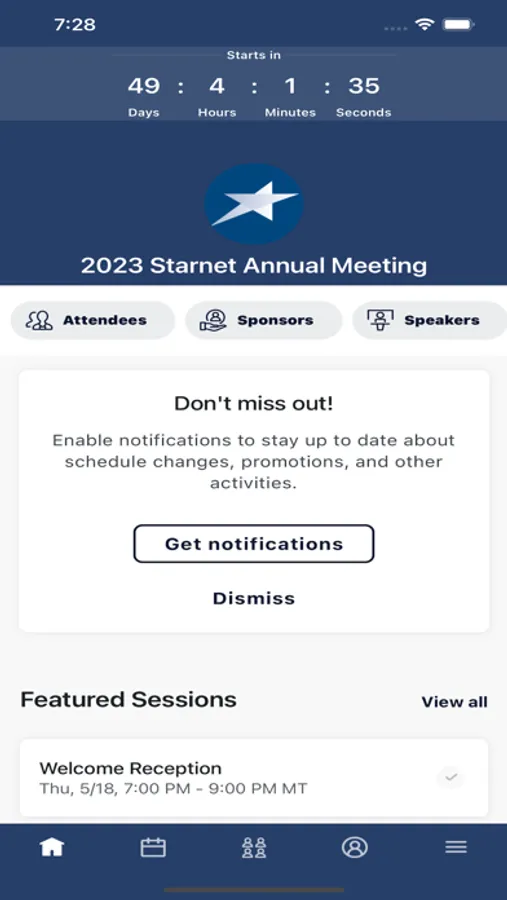 7:28

Starts in

49 : 4 : 1 : 35
Days Hours Minutes Seconds

2023 Starnet Annual Meeting

Attendees Sponsors Speakers

Don't miss out!

Enable notifications to stay up to date about schedule changes, promotions, and other activities.

Get notifications

Dismiss

Featured Sessions View all

Welcome Reception
Thu, 5/18, 7:00 PM - 9:00 PM MT